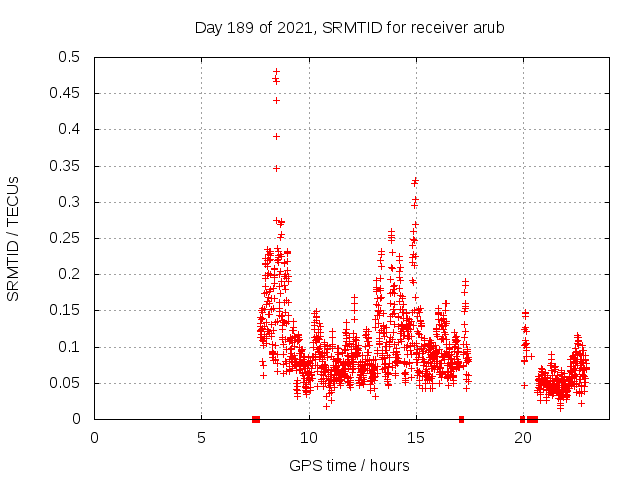 Day 189 of 2021, SRMTID for receiver arub

SRMTID / TECUs

0.5
0.45
0.4
0.35
0.3
0.25
0.2
0.15
0.1
0.05
0

0
5
10
15
20

GPS time / hours